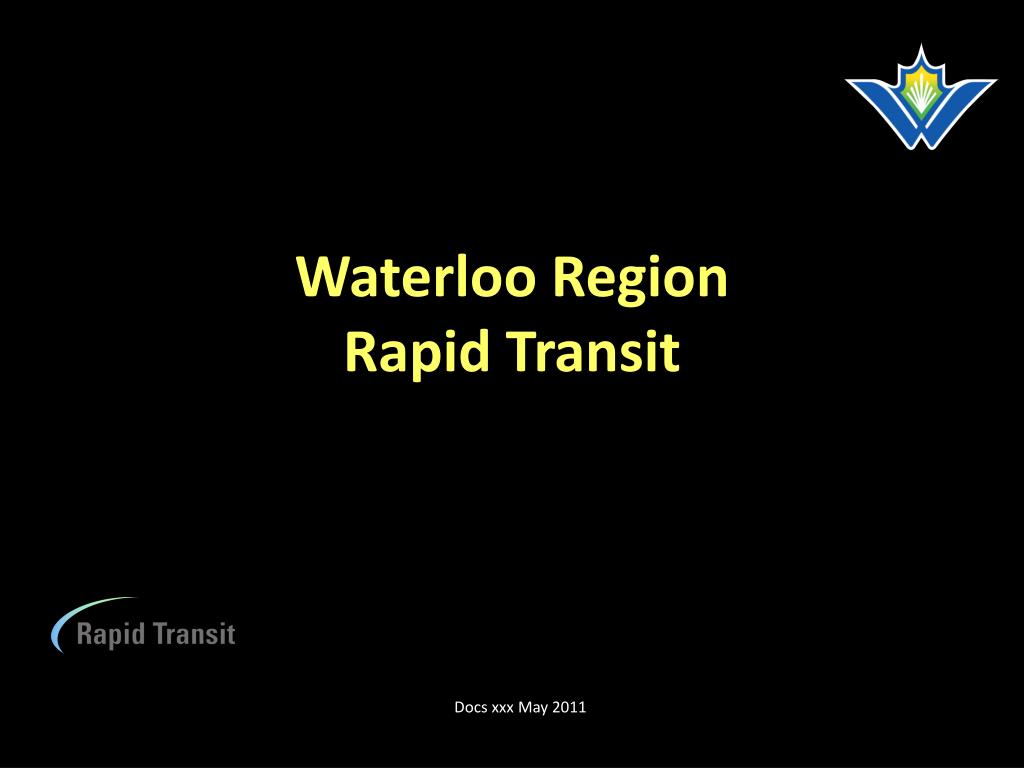 Waterloo Region
Rapid Transit

Rapid Transit

Docs xxx May 2011